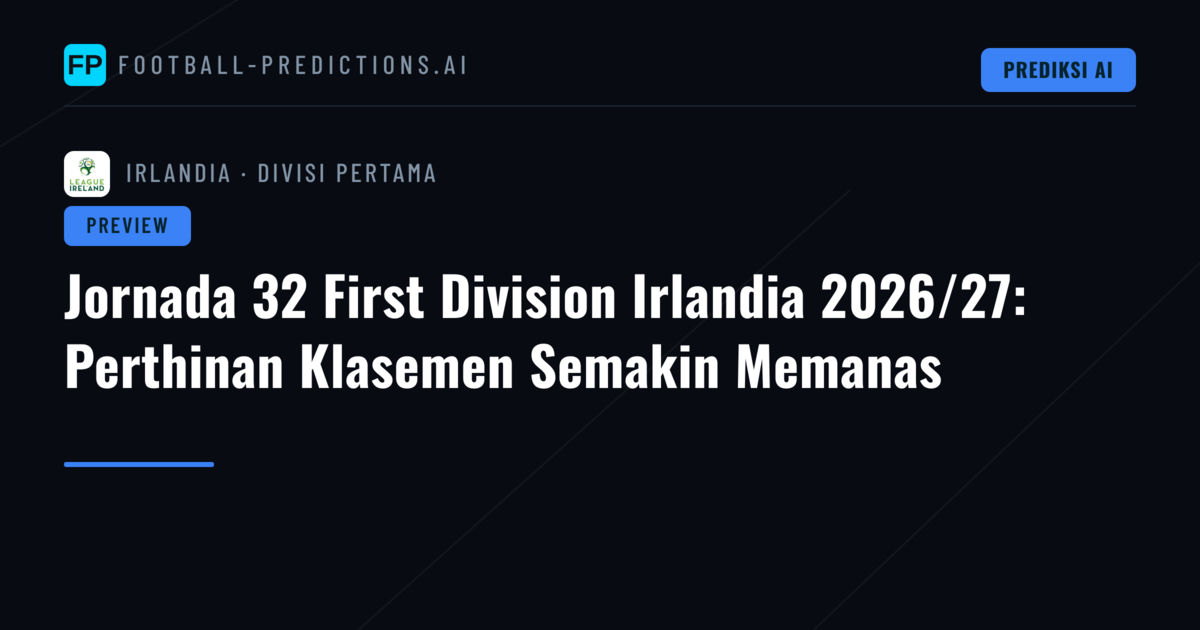 FP FOOTBALL-PREDICTIONS.AI

PREDIKSI AI

LEAGUE IRELAND

IRLANDIA · DIVISI PERTAMA

PREVIEW

Jornada 32 First Division Irlandia 2026/27: Perthinan Klasemen Semakin Memanas